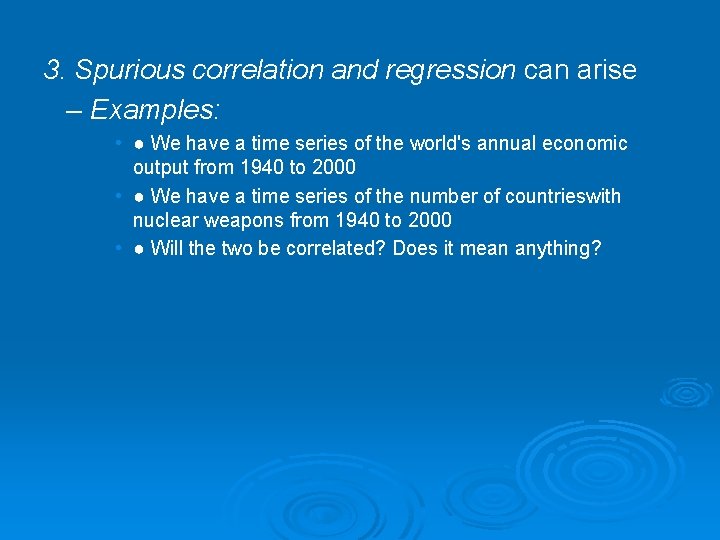 3. Spurious correlation and regression can arise

– Examples:

• ● We have a time series of the world's annual economic output from 1940 to 2000

• ● We have a time series of the number of countrieswith nuclear weapons from 1940 to 2000

• ● Will the two be correlated? Does it mean anything?